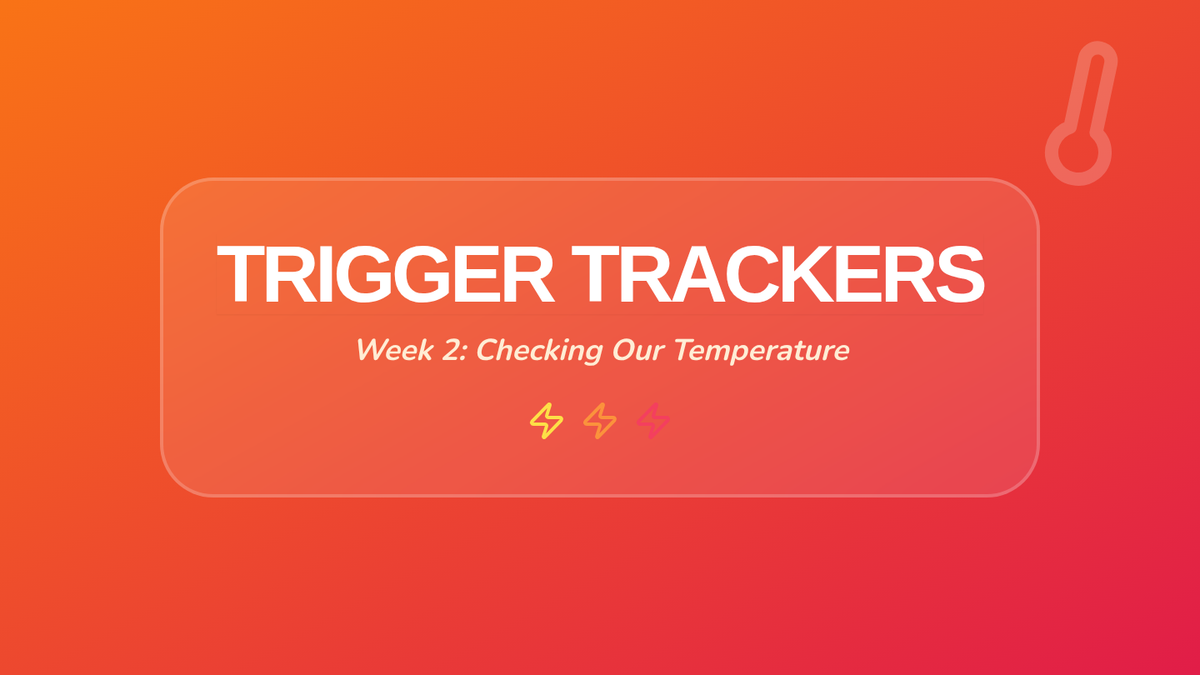 TRIGGER TRACKERS

Week 2: Checking Our Temperature